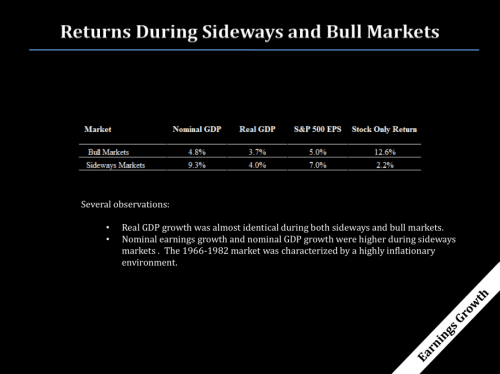 Returns During Sideways and Bull Markets

| Market | Nominal GDP | Real GDP | S&P 500 EPS | Stock Only Return |
|---|---|---|---|---|
| Bull Markets | 4.8% | 3.7% | 5.0% | 12.6% |
| Sideways Markets | 9.3% | 4.0% | 7.0% | 2.2% |

Several observations:

• Real GDP growth was almost identical during both sideways and bull markets.
• Nominal earnings growth and nominal GDP growth were higher during sideways markets . The 1966-1982 market was characterized by a highly inflationary environment.

Earnings Growth